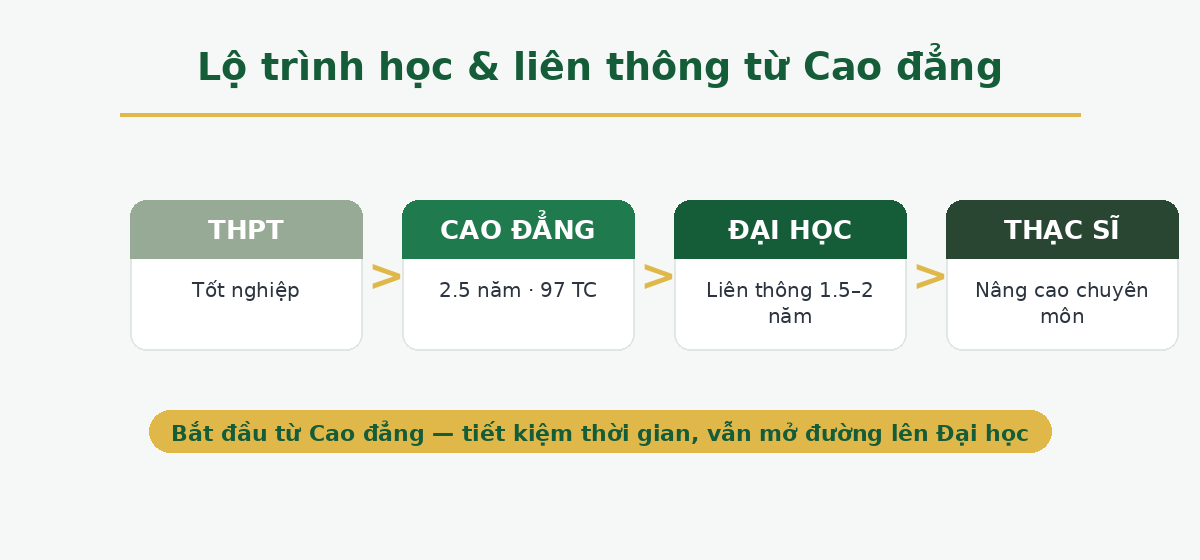 Lộ trình học & liên thông từ Cao đẳng

THPT

Tốt nghiệp

>

CAO ĐẲNG

2.5 năm · 97 TC

>

ĐẠI HỌC

Liên thông 1.5–2 năm

>

THẠC SĨ

Nâng cao chuyên môn

Bắt đầu từ Cao đẳng — tiết kiệm thời gian, vẫn mở đường lên Đại học